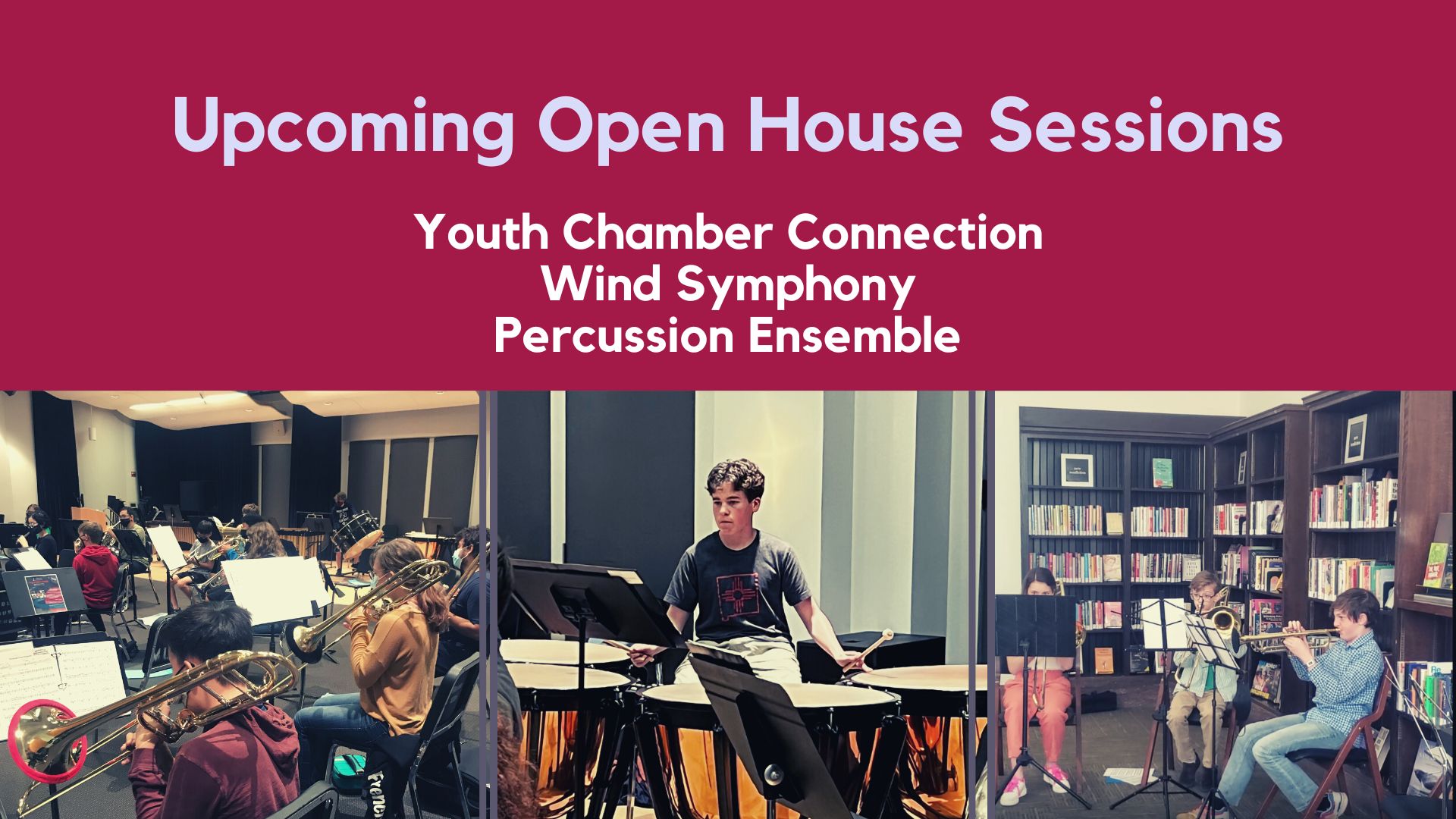 Upcoming Open House Sessions

Youth Chamber Connection
Wind Symphony
Percussion Ensemble